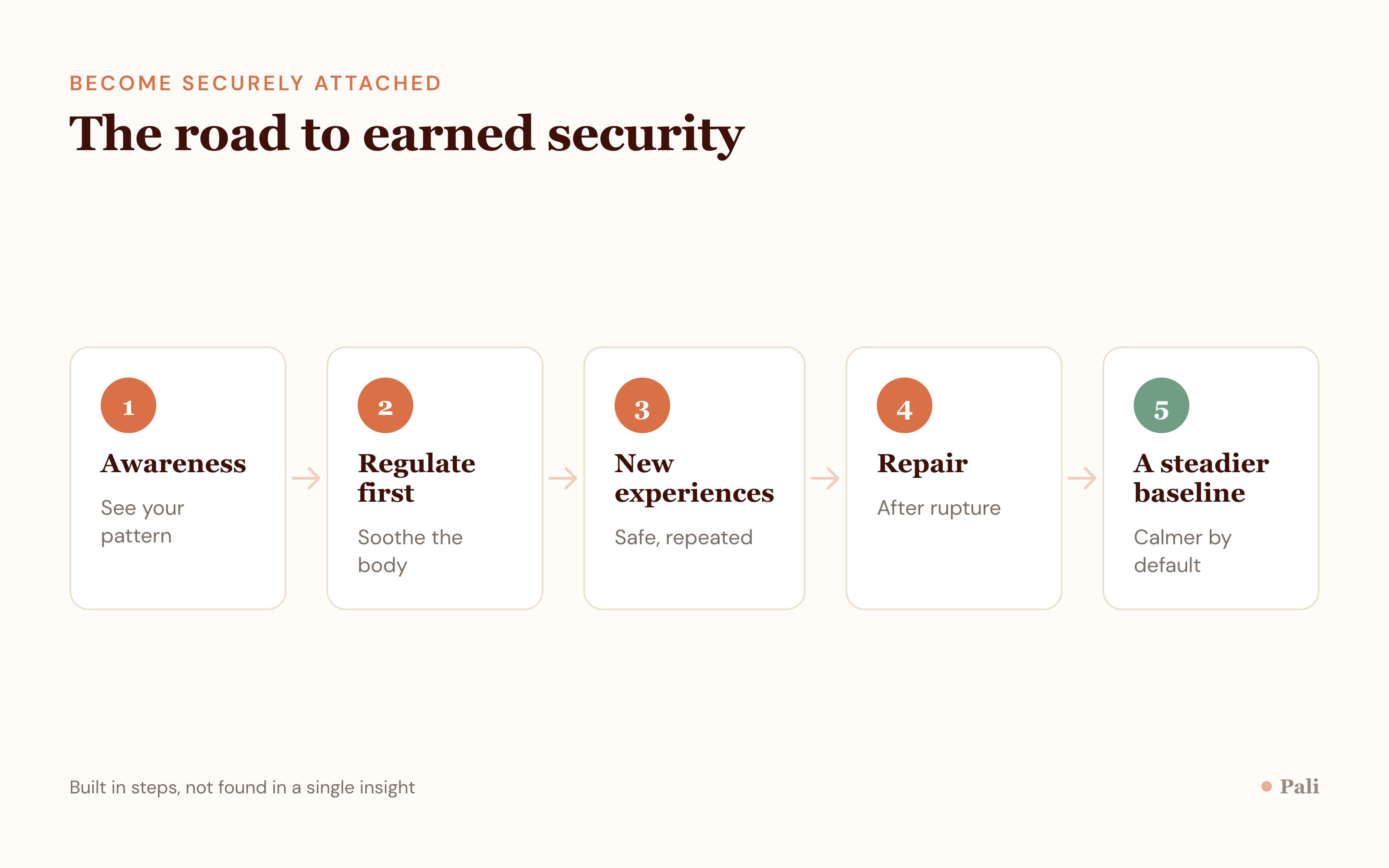 BECOME SECURELY ATTACHED

The road to earned security

1
Awareness
See your pattern

2
Regulate first
Soothe the body

3
New experiences
Safe, repeated

4
Repair
After rupture

5
A steadier baseline
Calmer by default

Built in steps, not found in a single insight

Pali